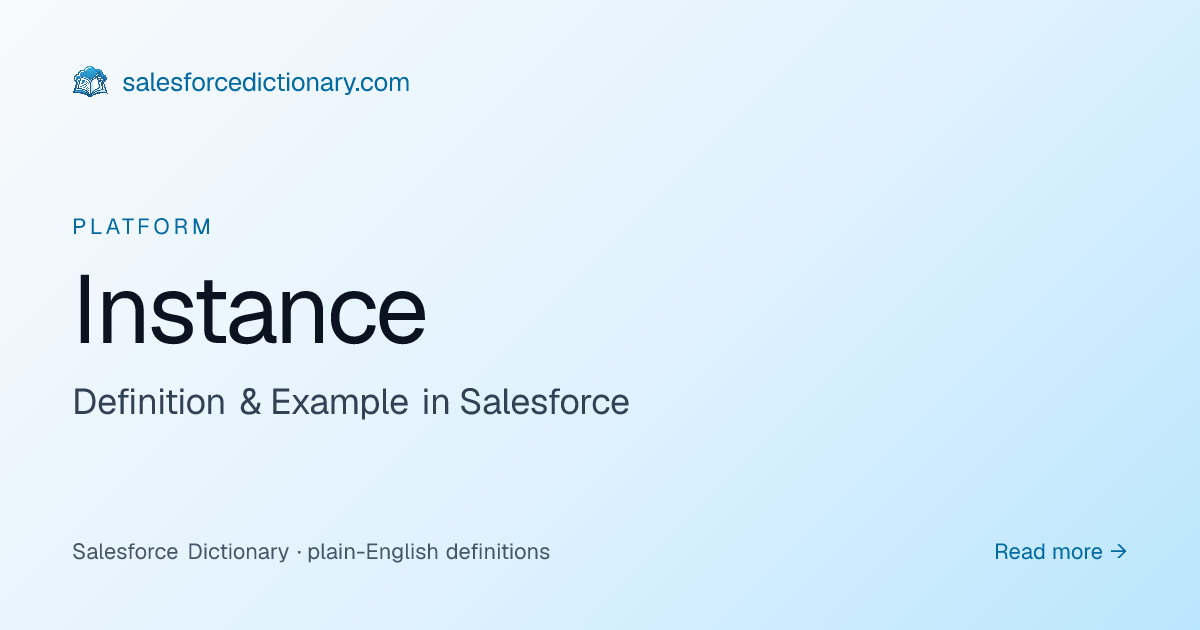 salesforcedictionary.com

PLATFORM

Instance

Definition & Example in Salesforce

Salesforce Dictionary · plain-English definitions

Read more →